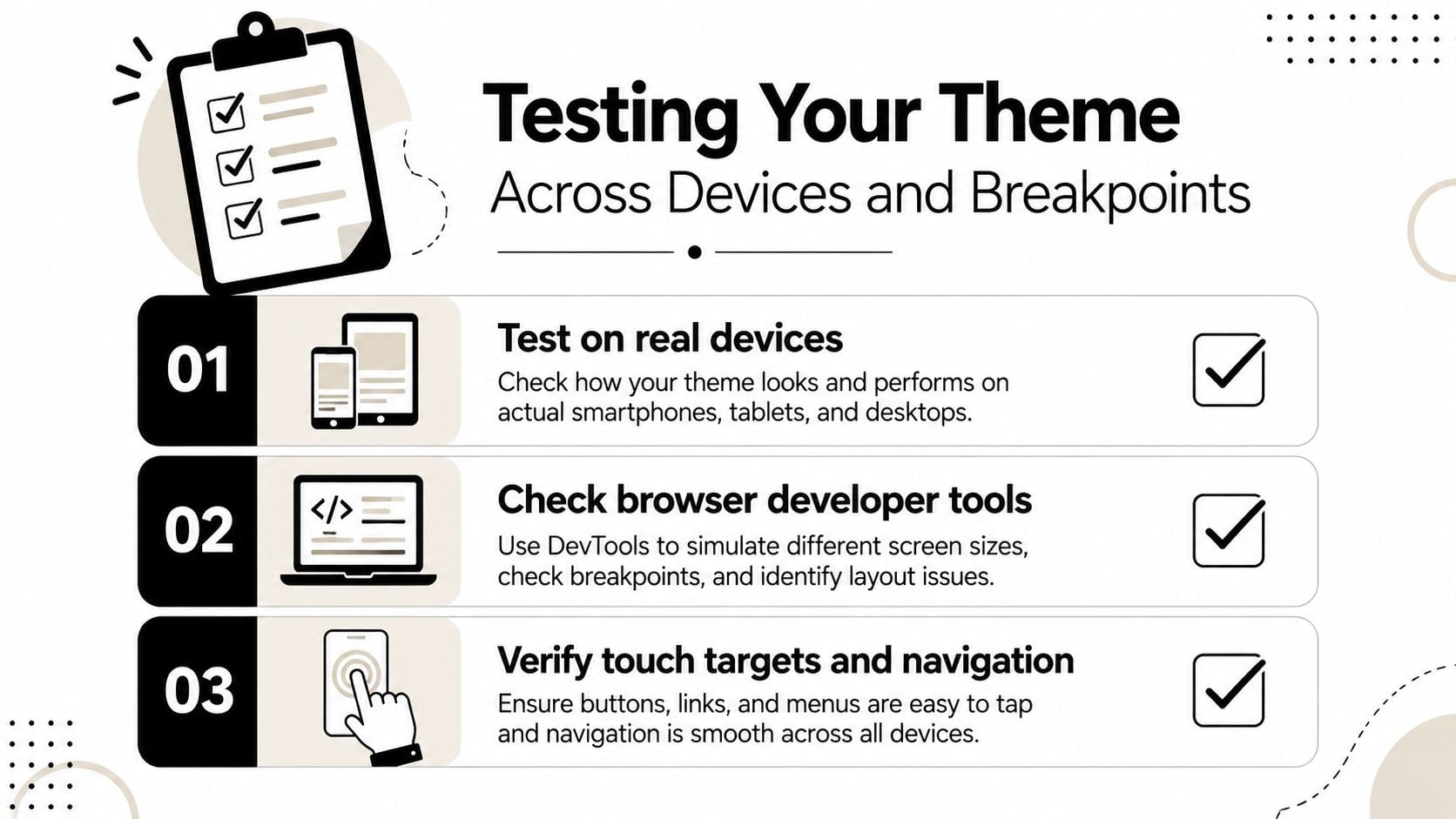 Testing Your Theme
Across Devices and Breakpoints

01
Test on real devices
Check how your theme looks and performs on actual smartphones, tablets, and desktops.

02
</>
Check browser developer tools
Use DevTools to simulate different screen sizes, check breakpoints, and identify layout issues.

03
Verify touch targets and navigation
Ensure buttons, links, and menus are easy to tap and navigation is smooth across all devices.